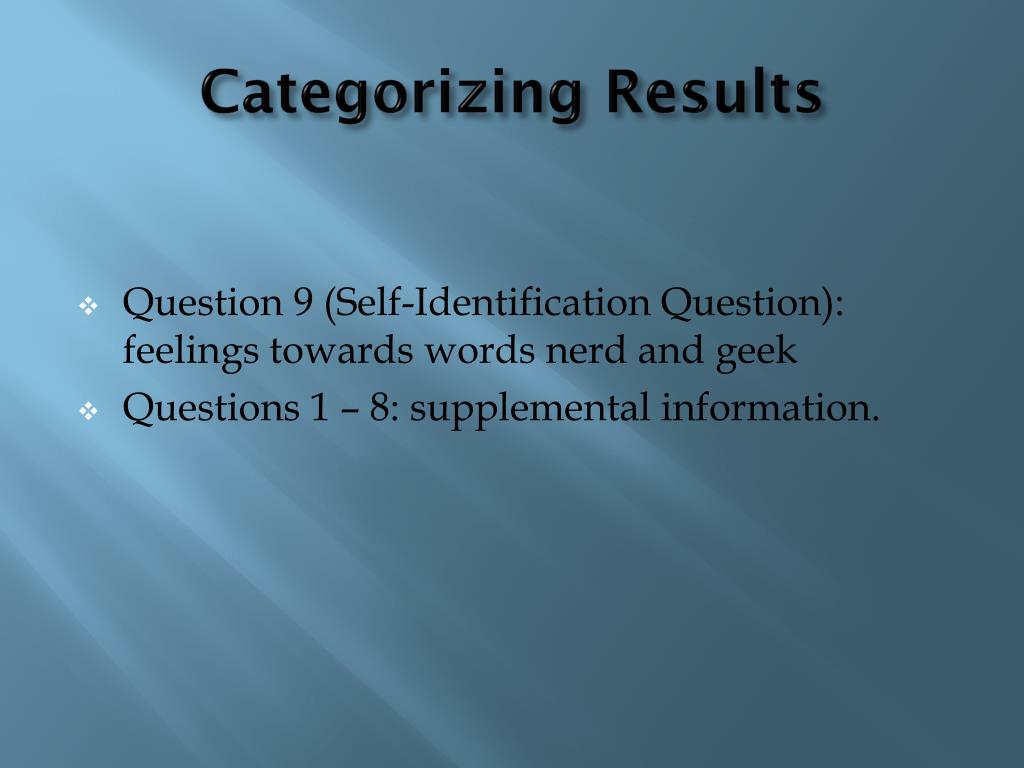 Categorizing Results

❖ Question 9 (Self-Identification Question): feelings towards words nerd and geek
❖ Questions 1 – 8: supplemental information.